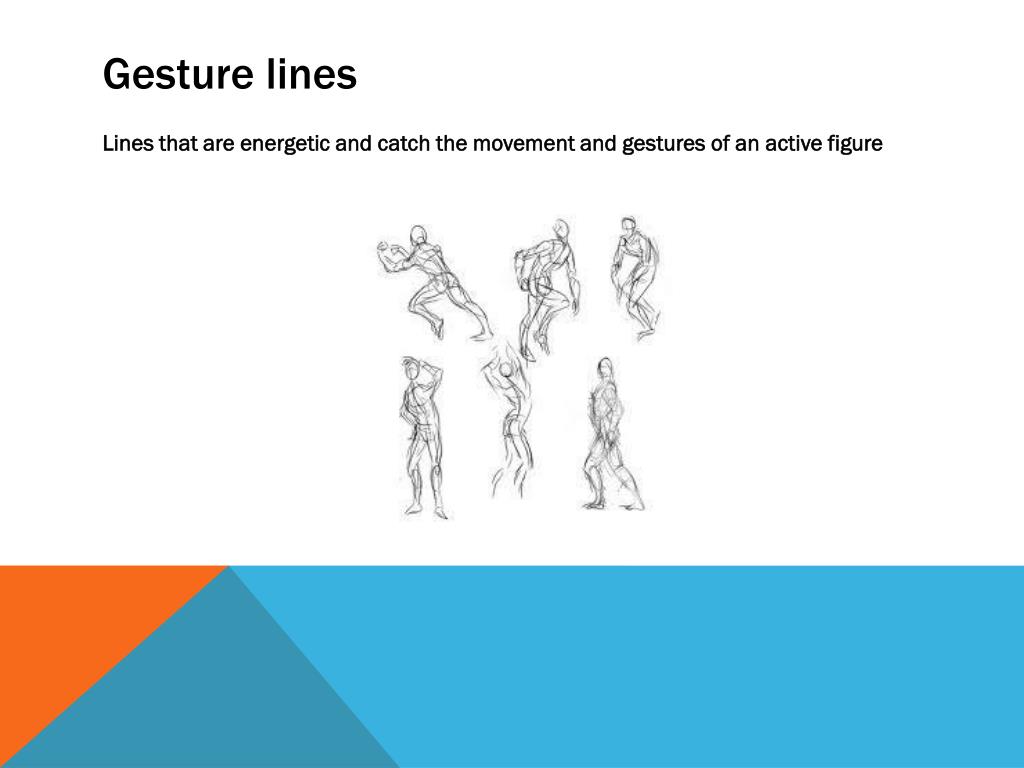 Gesture lines

Lines that are energetic and catch the movement and gestures of an active figure